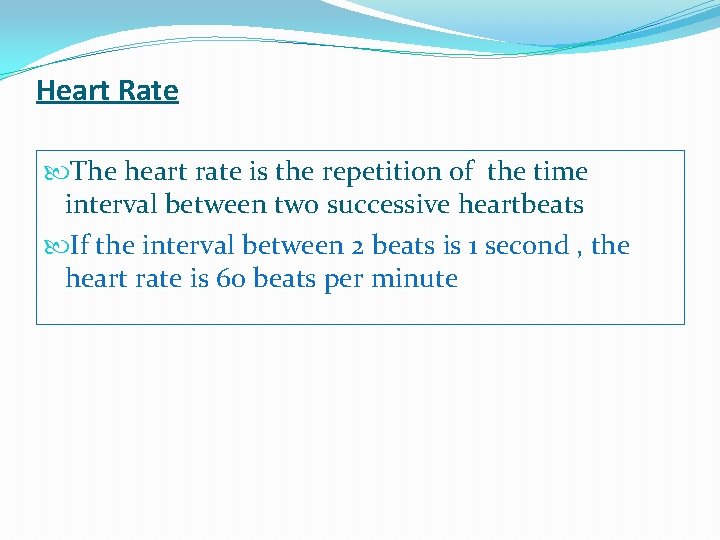 Heart Rate

The heart rate is the repetition of the time interval between two successive heartbeats

If the interval between 2 beats is 1 second , the heart rate is 60 beats per minute